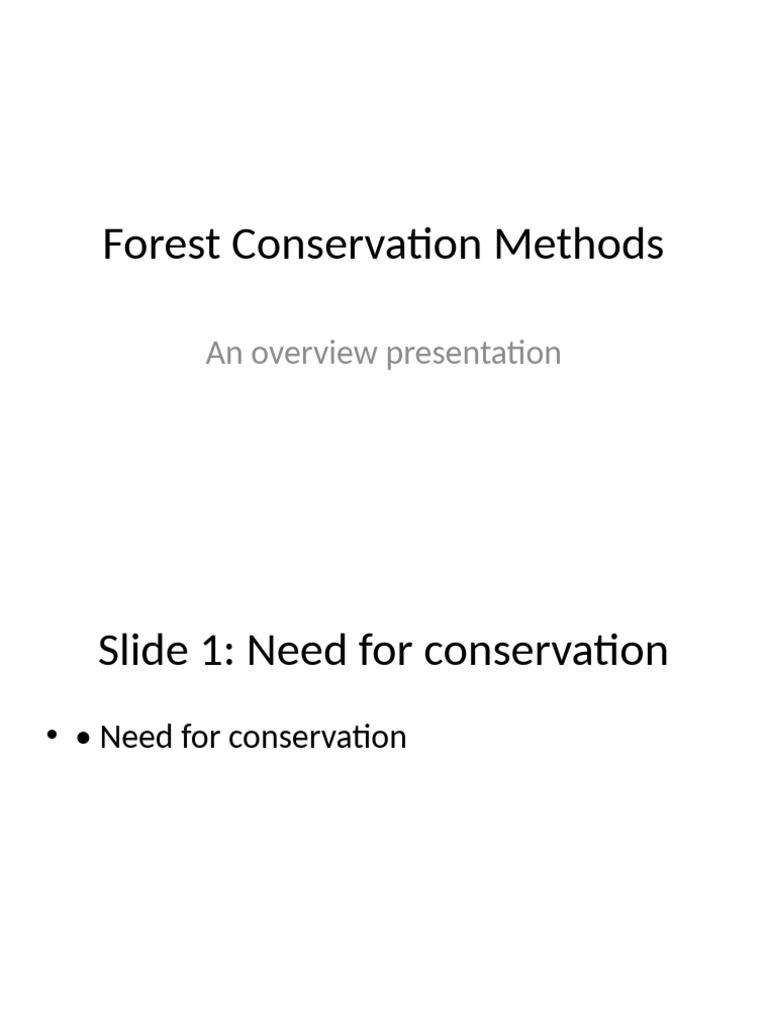 Forest Conservation Methods

An overview presentation

Slide 1: Need for conservation

• • Need for conservation